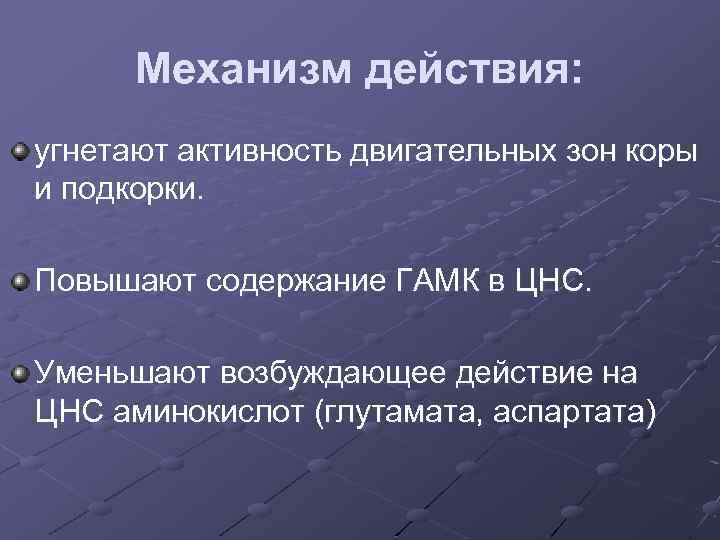 Механизм действия:

угнетают активность двигательных зон коры и подкорки.

Повышают содержание ГАМК в ЦНС.

Уменьшают возбуждающее действие на ЦНС аминокислот (глутамата, аспартата)